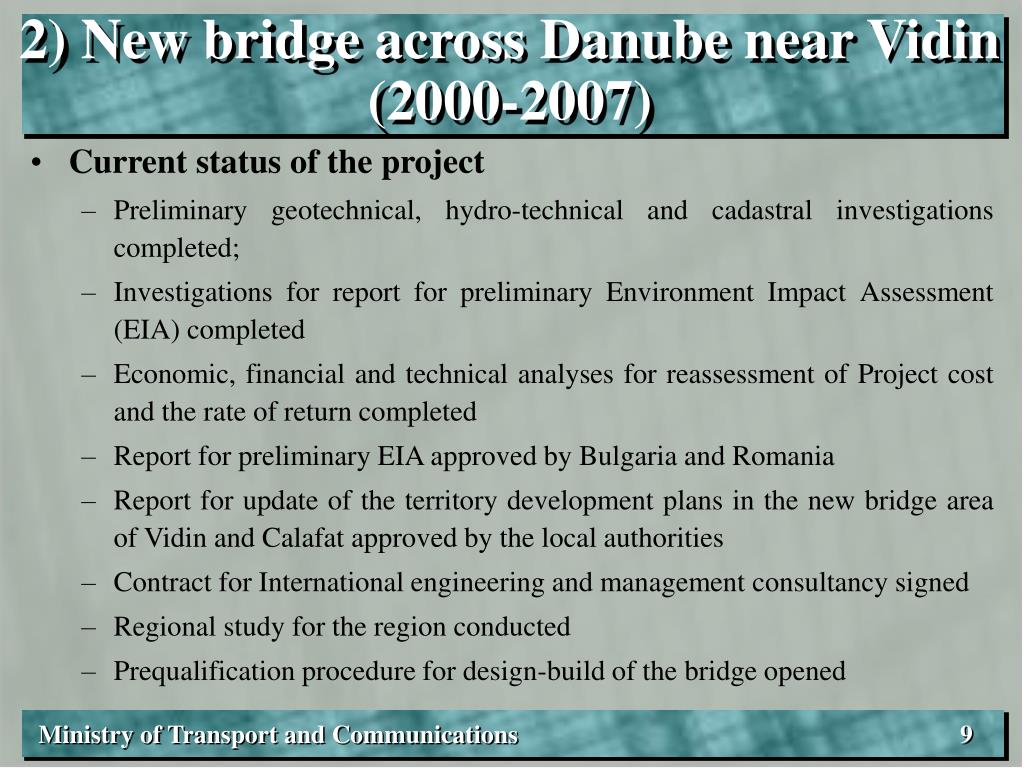 2) New bridge across Danube near Vidin (2000-2007)

• Current status of the project

– Preliminary geotechnical, hydro-technical and cadastral investigations completed;

– Investigations for report for preliminary Environment Impact Assessment (EIA) completed

– Economic, financial and technical analyses for reassessment of Project cost and the rate of return completed

– Report for preliminary EIA approved by Bulgaria and Romania

– Report for update of the territory development plans in the new bridge area of Vidin and Calafat approved by the local authorities

– Contract for International engineering and management consultancy signed

– Regional study for the region conducted

– Prequalification procedure for design-build of the bridge opened

Ministry of Transport and Communications

9